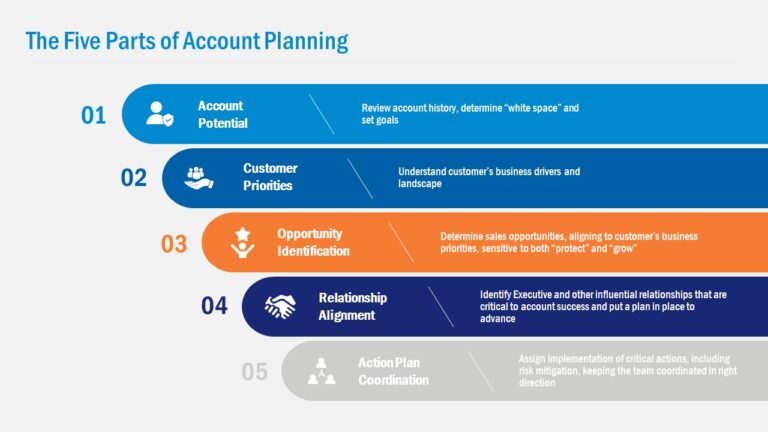 The Five Parts of Account Planning

01 Account Potential

Review account history, determine "white space" and set goals

02 Customer Priorities

Understand customer's business drivers and landscape

03 Opportunity Identification

Determine sales opportunities, aligning to customer's business priorities, sensitive to both "protect" and "grow"

04 Relationship Alignment

Identify Executive and other influential relationships that are critical to account success and put a plan in place to advance

05 Action Plan Coordination

Assign implementation of critical actions, including risk mitigation, keeping the team coordinated in right direction